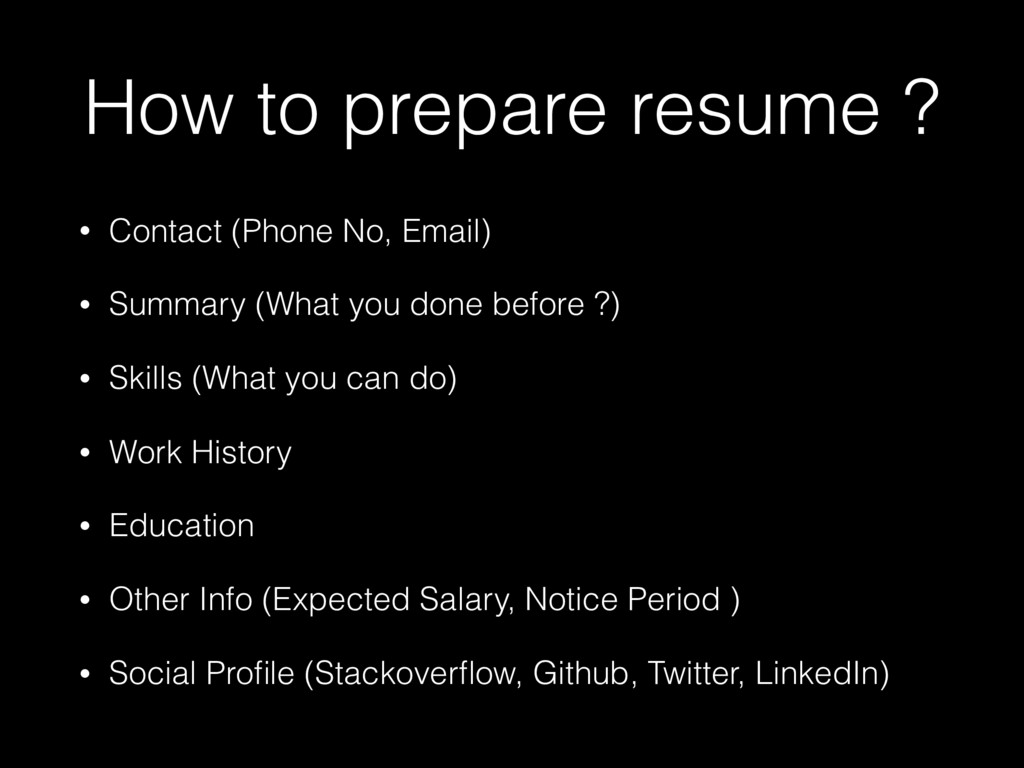 How to prepare resume ?

• Contact (Phone No, Email)

• Summary (What you done before ?)

• Skills (What you can do)

• Work History

• Education

• Other Info (Expected Salary, Notice Period )

• Social Profile (Stackoverflow, Github, Twitter, LinkedIn)